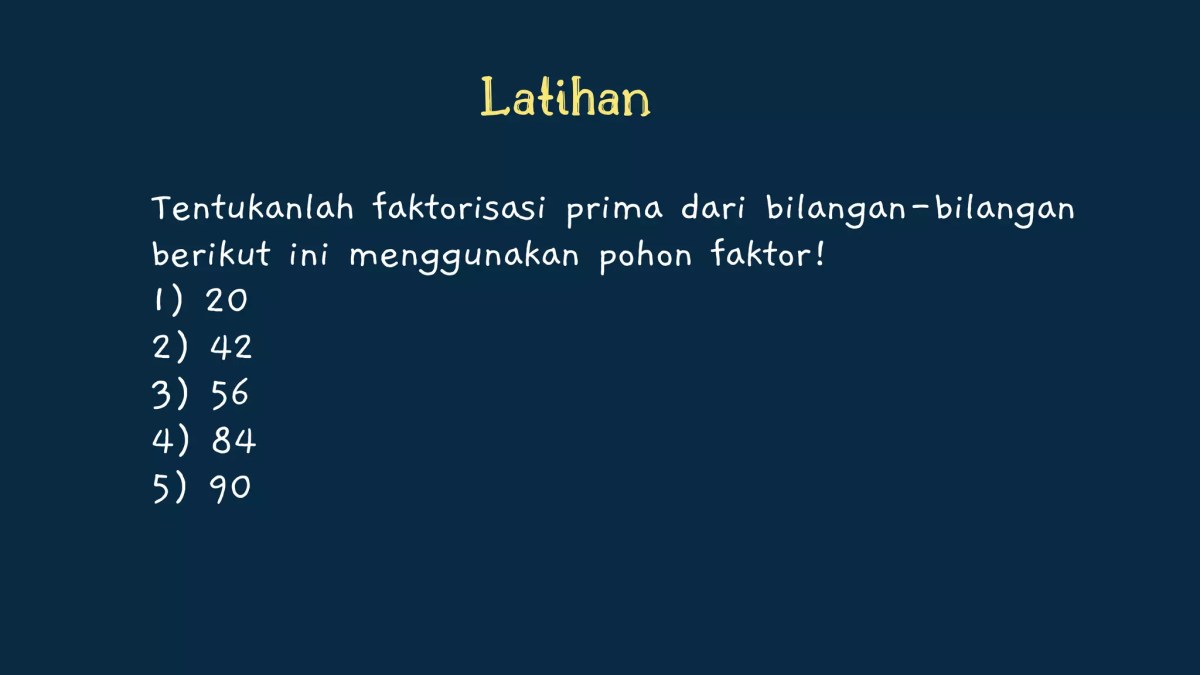 Latihan

Tentukanlah faktorisasi prima dari bilangan-bilangan berikut ini menggunakan pohon faktor!
1) 20
2) 42
3) 56
4) 84
5) 90